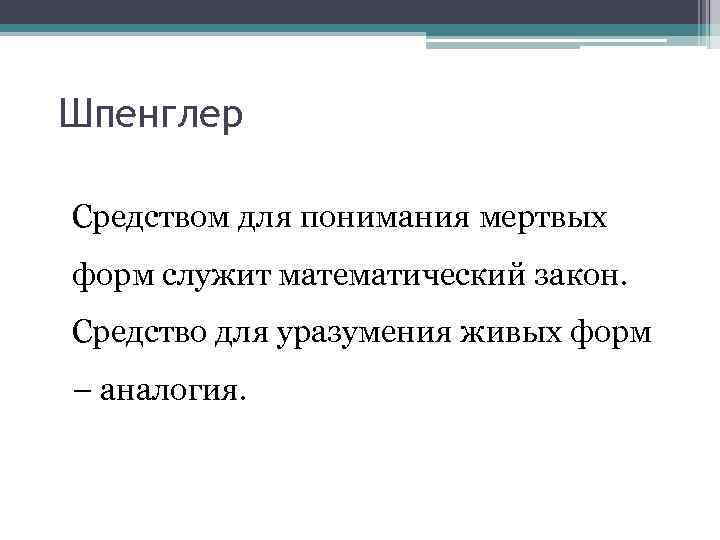 Шпенглер

Средством для понимания мертвых форм служит математический закон. Средство для уразумения живых форм – аналогия.